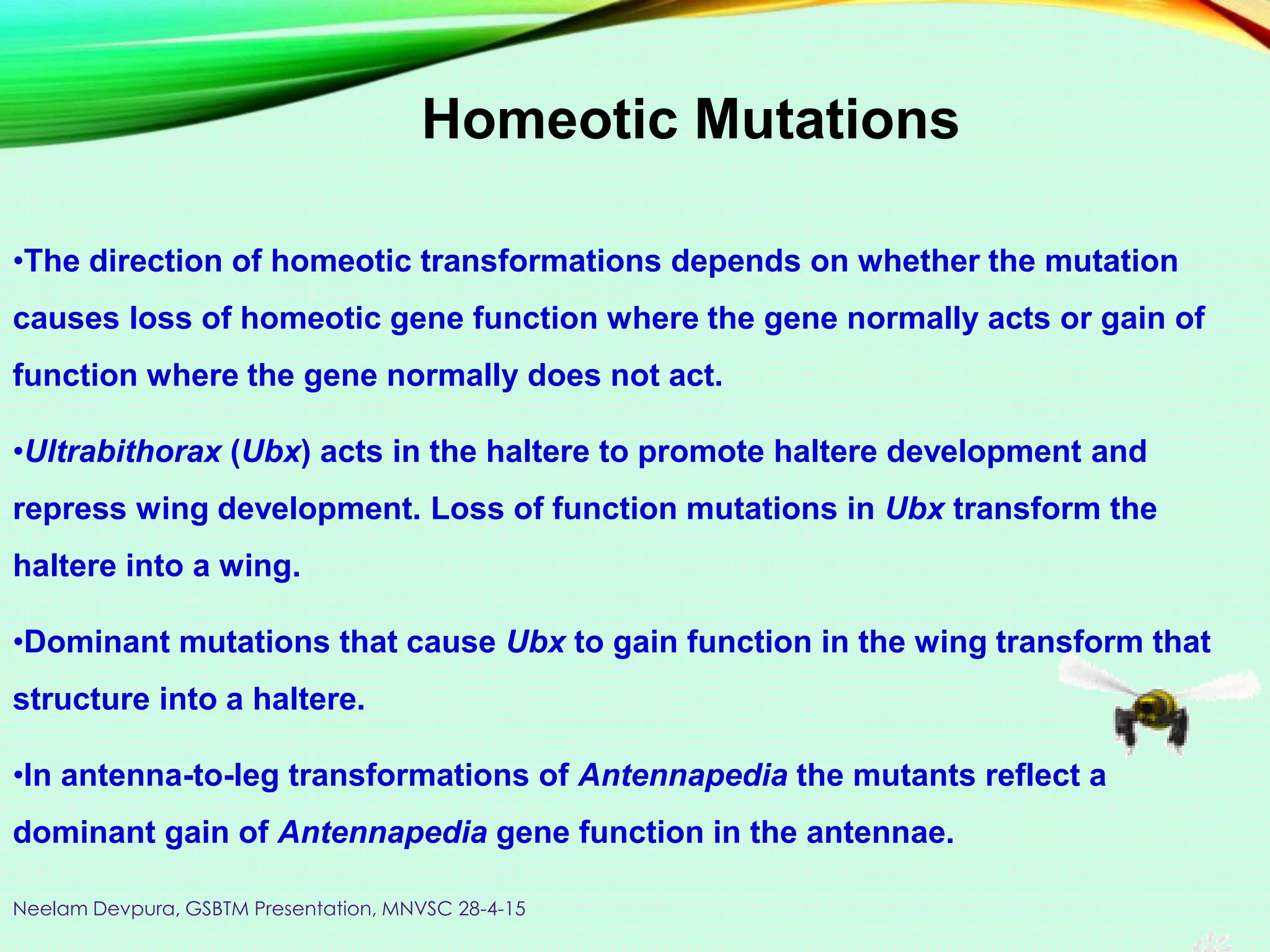 Homeotic Mutations

•The direction of homeotic transformations depends on whether the mutation causes loss of homeotic gene function where the gene normally acts or gain of function where the gene normally does not act.

•Ultrabithorax (Ubx) acts in the haltere to promote haltere development and repress wing development. Loss of function mutations in Ubx transform the haltere into a wing.

•Dominant mutations that cause Ubx to gain function in the wing transform that structure into a haltere.

•In antenna-to-leg transformations of Antennapedia the mutants reflect a dominant gain of Antennapedia gene function in the antennae.

Neelam Devpura, GSBTM Presentation, MNVSC 28-4-15